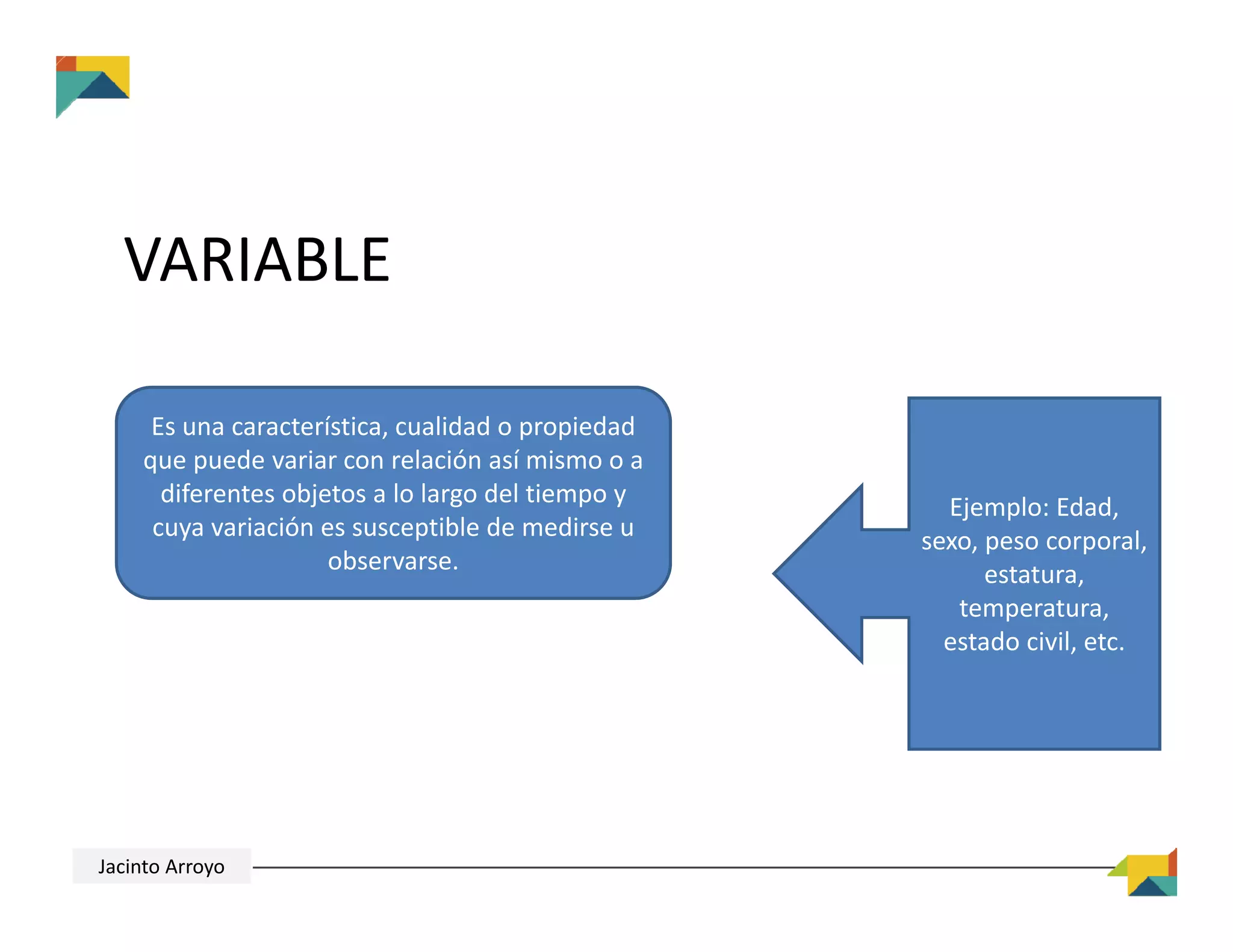 VARIABLE

Es una característica, cualidad o propiedad que puede variar con relación así mismo o a diferentes objetos a lo largo del tiempo y cuya variación es susceptible de medirse u observarse.

Ejemplo: Edad, sexo, peso corporal, estatura, temperatura, estado civil, etc.

Jacinto Arroyo